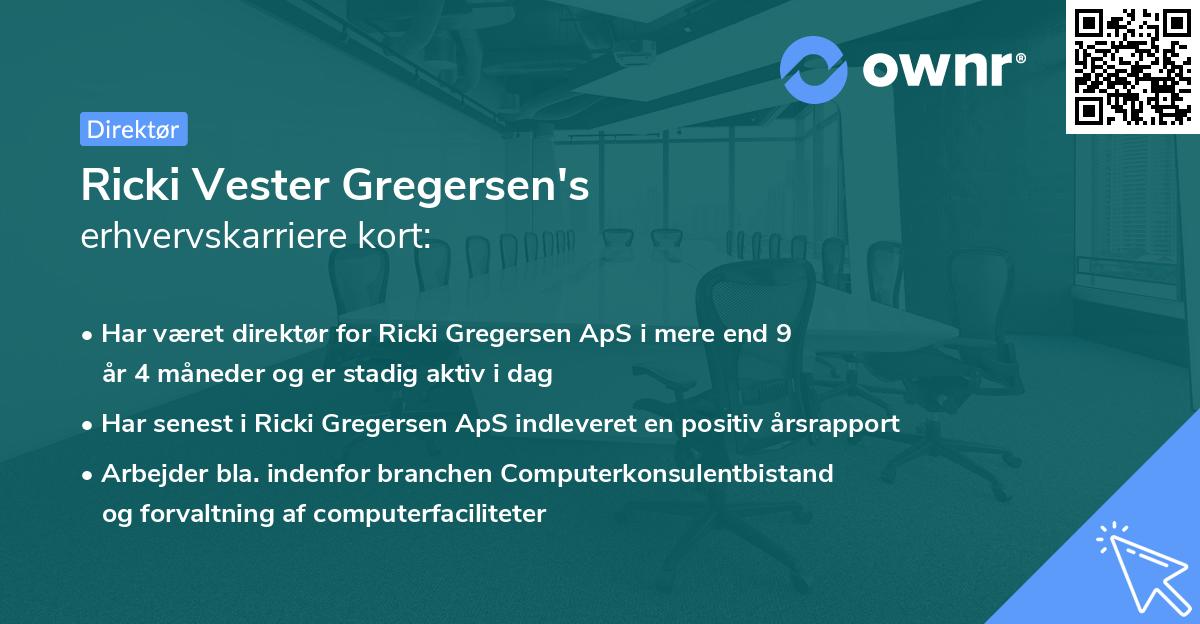 ownr®

Direktør

Ricki Vester Gregersen's
erhvervskarriere kort:

• Har været direktør for Ricki Gregersen ApS i mere end 9 år 4 måneder og er stadig aktiv i dag
• Har senest i Ricki Gregersen ApS indleveret en positiv årsrapport
• Arbejder bla. indenfor branchen Computerkonsulentbistand og forvaltning af computerfaciliteter